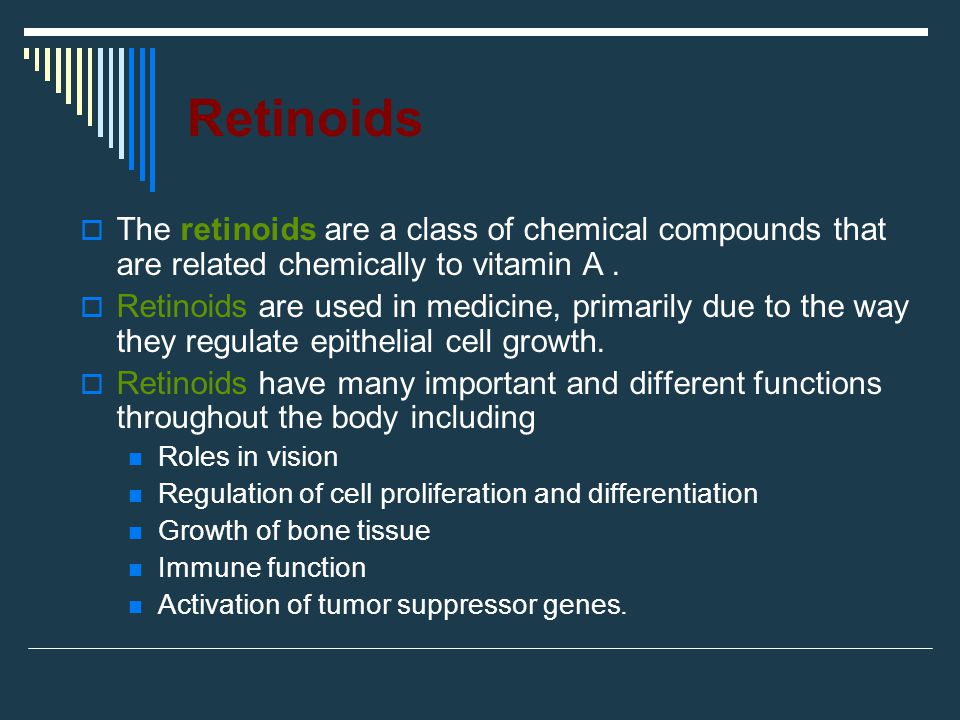 Retinoids

The retinoids are a class of chemical compounds that are related chemically to vitamin A .

Retinoids are used in medicine, primarily due to the way they regulate epithelial cell growth.

Retinoids have many important and different functions throughout the body including

Roles in vision

Regulation of cell proliferation and differentiation

Growth of bone tissue

Immune function

Activation of tumor suppressor genes.